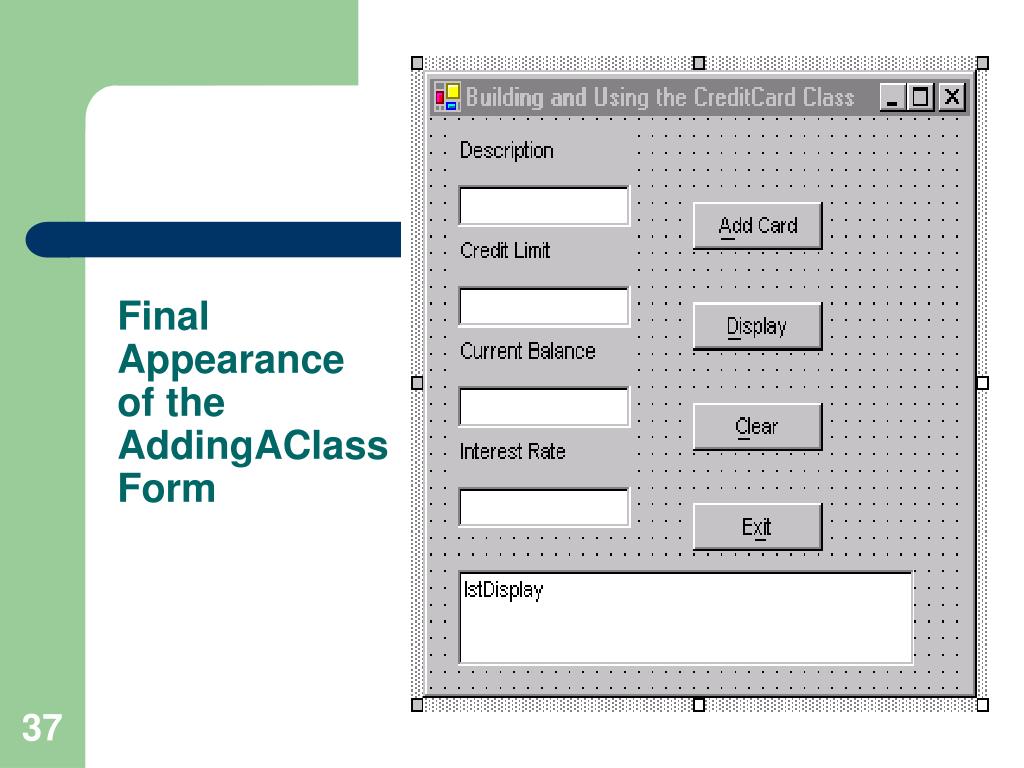 Final Appearance of the AddingAClass Form

Building and Using the CreditCard Class

Description

Credit Limit

Current Balance

Interest Rate

Add Card

Display

Clear

Exit

lstDisplay

37